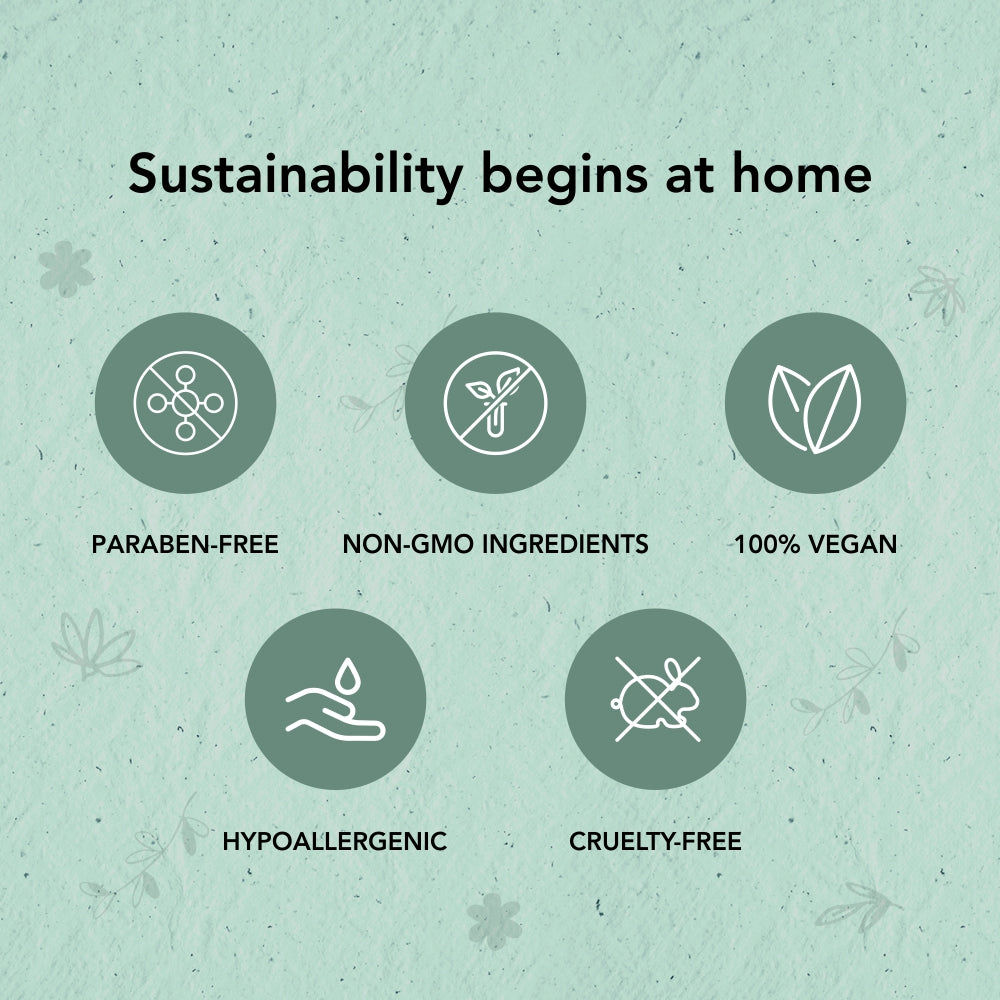 Sustainability begins at home

PARABEN-FREE

NON-GMO INGREDIENTS

100% VEGAN

HYPOALLERGENIC

CRUELTY-FREE